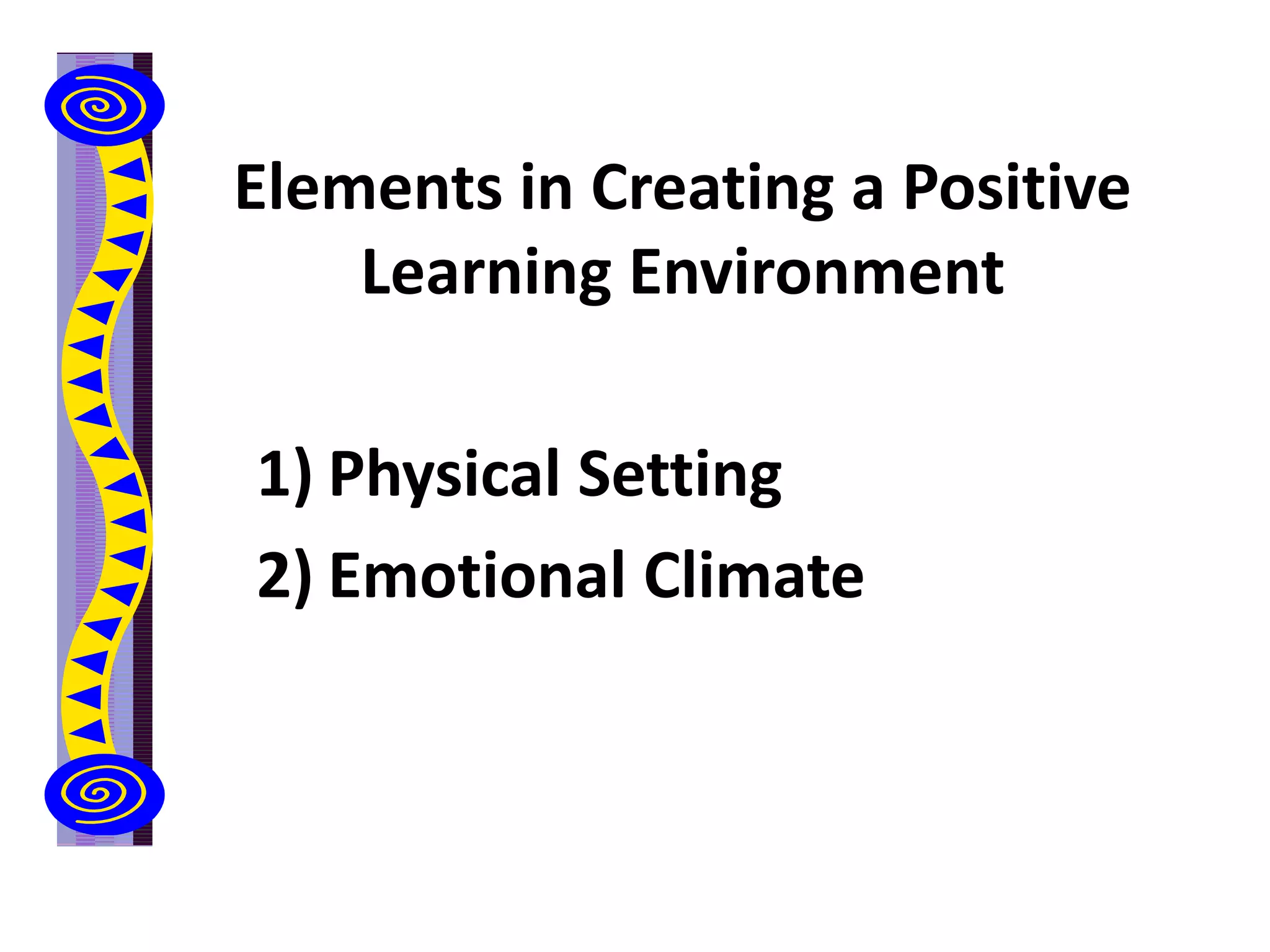 Elements in Creating a Positive Learning Environment

1) Physical Setting

2) Emotional Climate